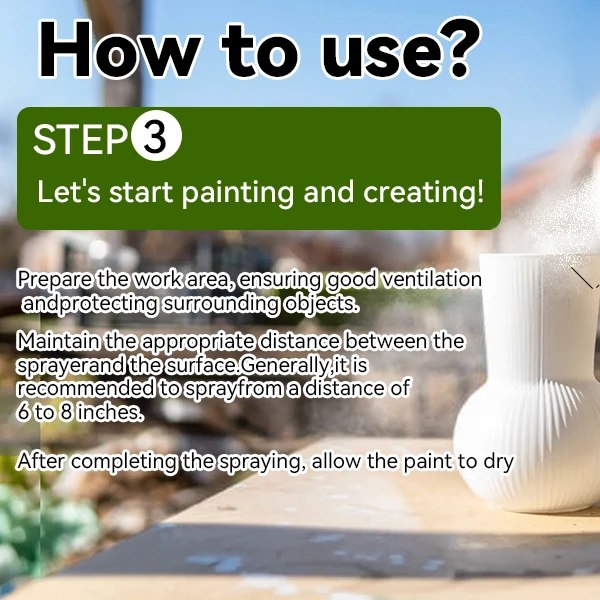 How to use?

STEP 3

Let's start painting and creating!

Prepare the work area, ensuring good ventilation andprotecting surrounding objects.

Maintain the appropriate distance between the sprayerand the surface.Generally,it is recommended to sprayfrom a distance of 6 to 8 inches.

After completing the spraying, allow the paint to dry